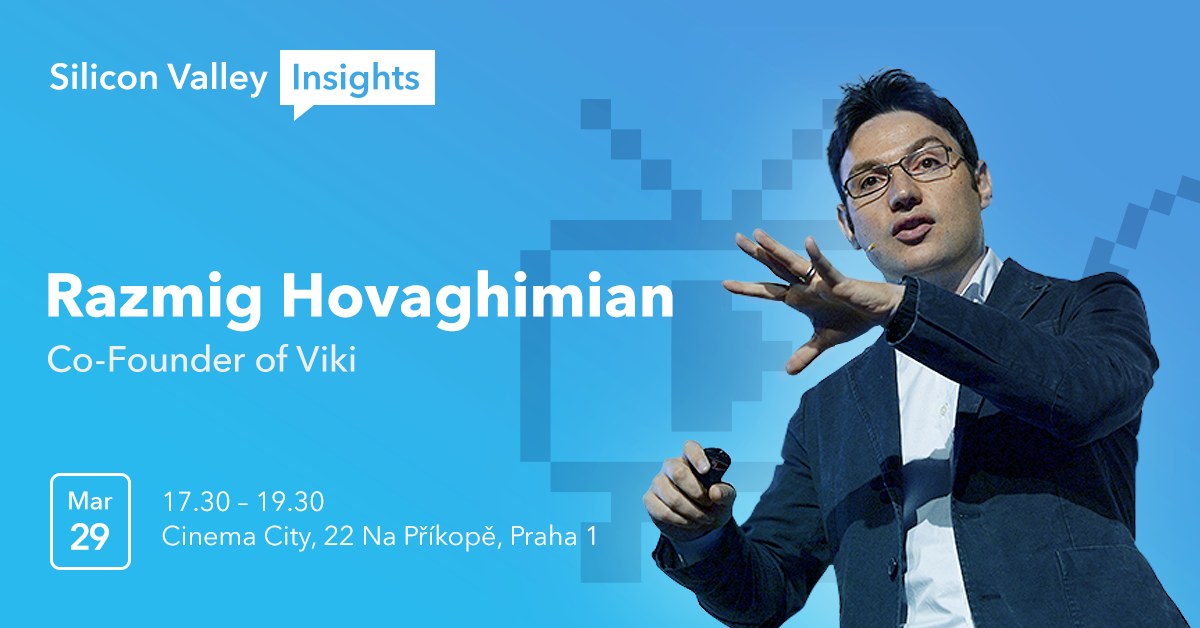 Silicon Valley Insights

Razmig Hovaghimian
Co-Founder of Viki

Mar
29

17.30 – 19.30
Cinema City, 22 Na Příkopě, Praha 1